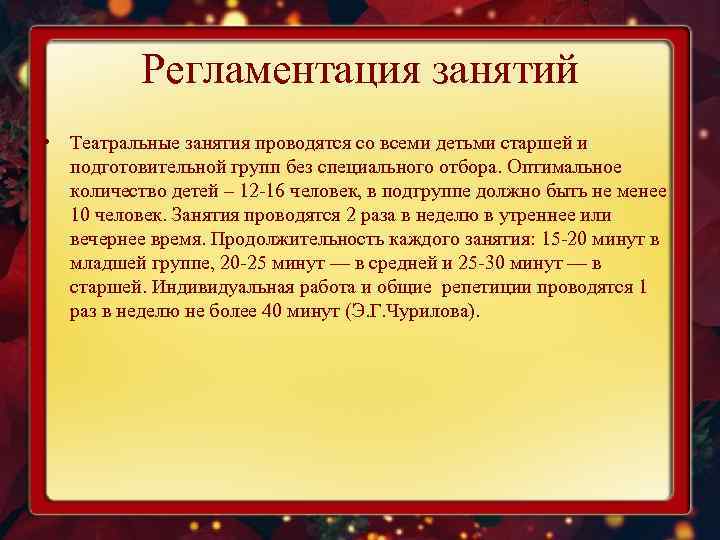 Регламентация занятий

• Театральные занятия проводятся со всеми детьми старшей и подготовительной групп без специального отбора. Оптимальное количество детей – 12-16 человек, в подгруппе должно быть не менее 10 человек. Занятия проводятся 2 раза в неделю в утреннее или вечернее время. Продолжительность каждого занятия: 15-20 минут в младшей группе, 20-25 минут — в средней и 25-30 минут — в старшей. Индивидуальная работа и общие репетиции проводятся 1 раз в неделю не более 40 минут (Э.Г.Чурилова).